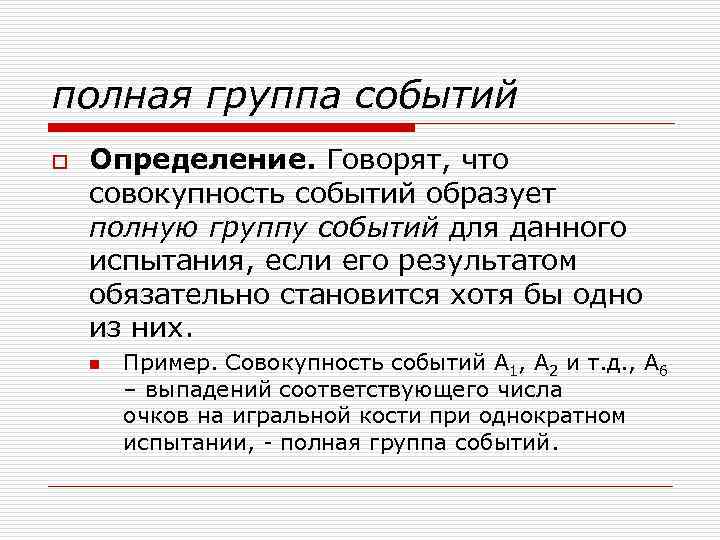 полная группа событий

Определение. Говорят, что совокупность событий образует полную группу событий для данного испытания, если его результатом обязательно становится хотя бы одно из них.

Пример. Совокупность событий $A_1$, $A_2$ и т.д., $A_6$ – выпадений соответствующего числа очков на игральной кости при однократном испытании, - полная группа событий.